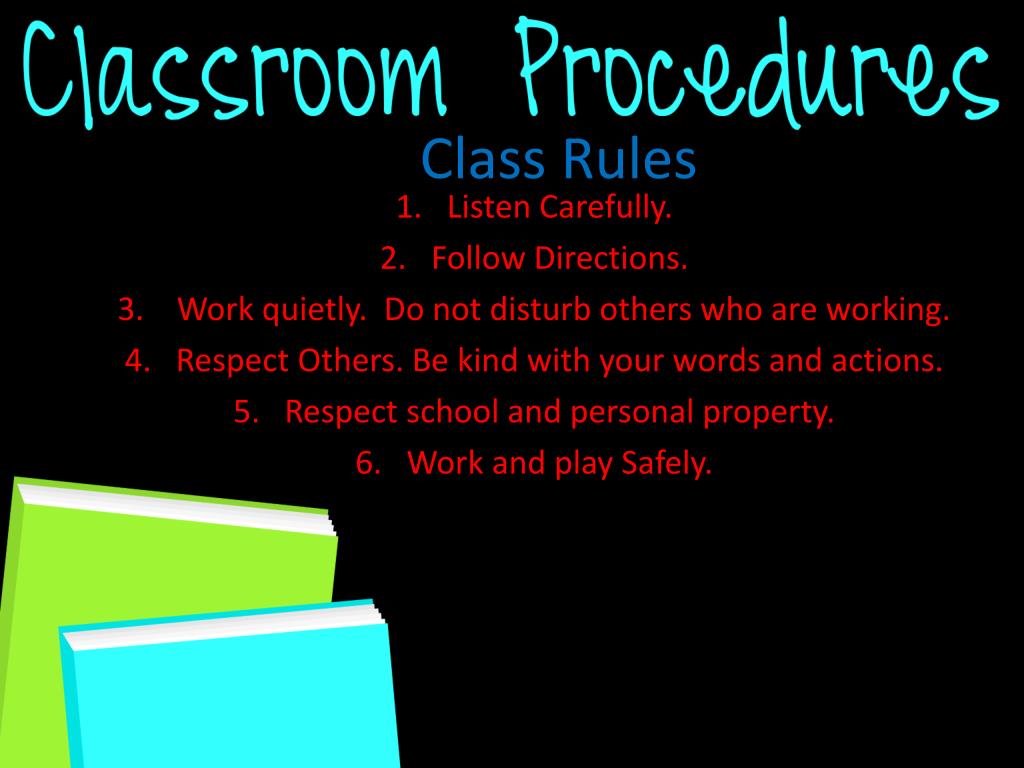 Classroom Procedures

Class Rules

1. Listen Carefully.
2. Follow Directions.
3. Work quietly.  Do not disturb others who are working.
4. Respect Others. Be kind with your words and actions.
5. Respect school and personal property.
6. Work and play Safely.